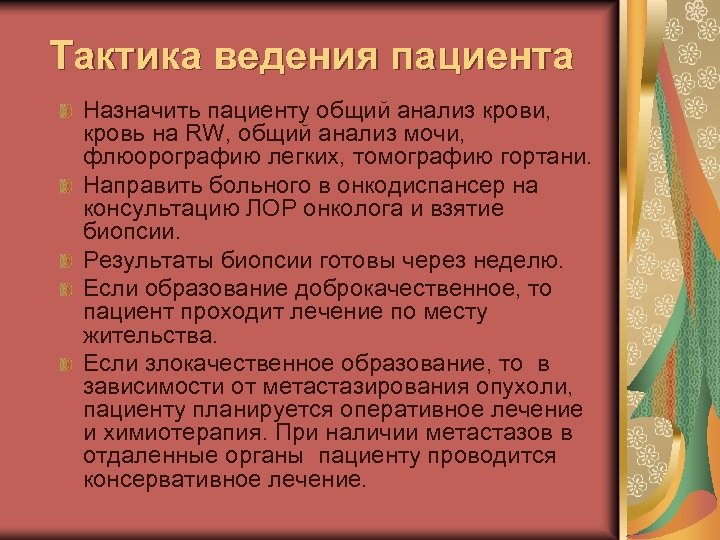 Тактика ведения пациента

Назначить пациенту общий анализ крови, кровь на RW, общий анализ мочи, флюорографию легких, томографию гортани.

Направить больного в онкодиспансер на консультацию ЛОР онколога и взятие биопсии.

Результаты биопсии готовы через неделю.

Если образование доброкачественное, то пациент проходит лечение по месту жительства.

Если злокачественное образование, то в зависимости от метастазирования опухоли, пациенту планируется оперативное лечение и химиотерапия. При наличии метастазов в отдаленные органы пациенту проводится консервативное лечение.